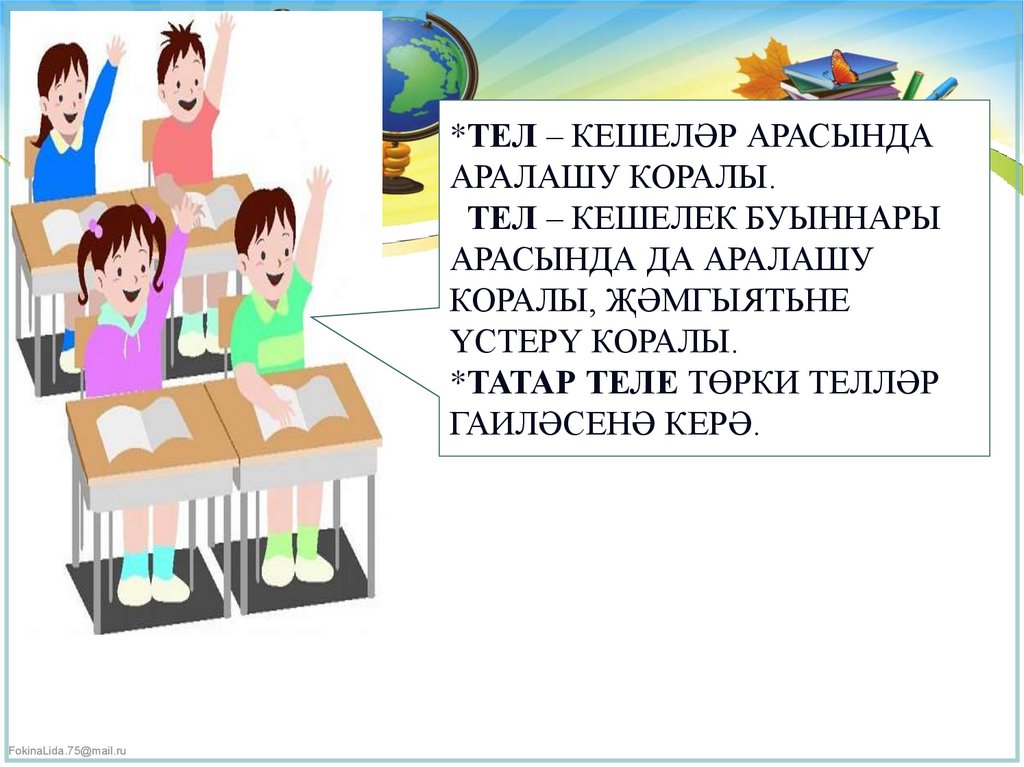 *ТЕЛ – КЕШЕЛӘР АРАСЫНДА АРАЛАШУ КОРАЛЫ.
ТЕЛ – КЕШЕЛЕК БУЫННАРЫ АРАСЫНДА ДА АРАЛАШУ КОРАЛЫ, ҖӘМГЫЯТЬНЕ ҮСТЕРҮ КОРАЛЫ.
*ТАТАР ТЕЛЕ ТӨРКИ ТЕЛЛӘР ГАИЛӘСЕНӘ КЕРӘ.

FokinaLida.75@mail.ru